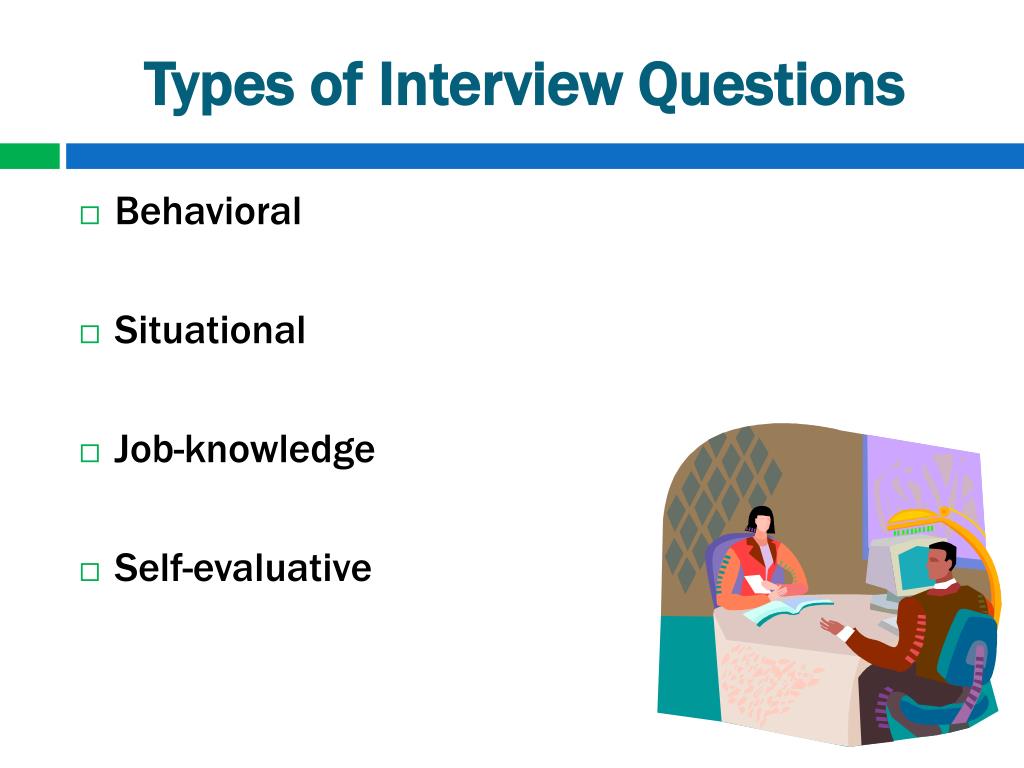 Types of Interview Questions

□ Behavioral

□ Situational

□ Job-knowledge

□ Self-evaluative